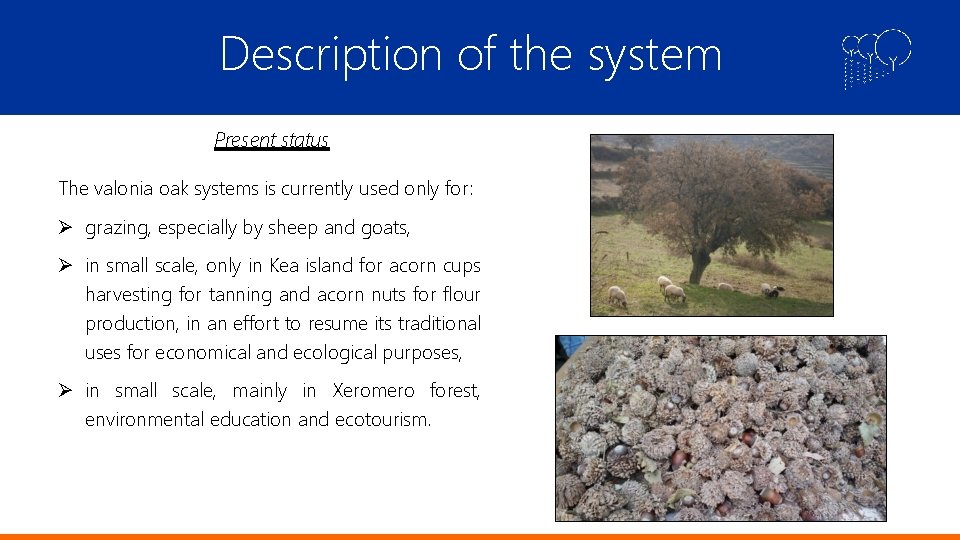 Description of the system

Present status

The valonia oak systems is currently used only for:

➢ grazing, especially by sheep and goats,

➢ in small scale, only in Kea island for acorn cups harvesting for tanning and acorn nuts for flour production, in an effort to resume its traditional uses for economical and ecological purposes,

➢ in small scale, mainly in Xeromero forest, environmental education and ecotourism.